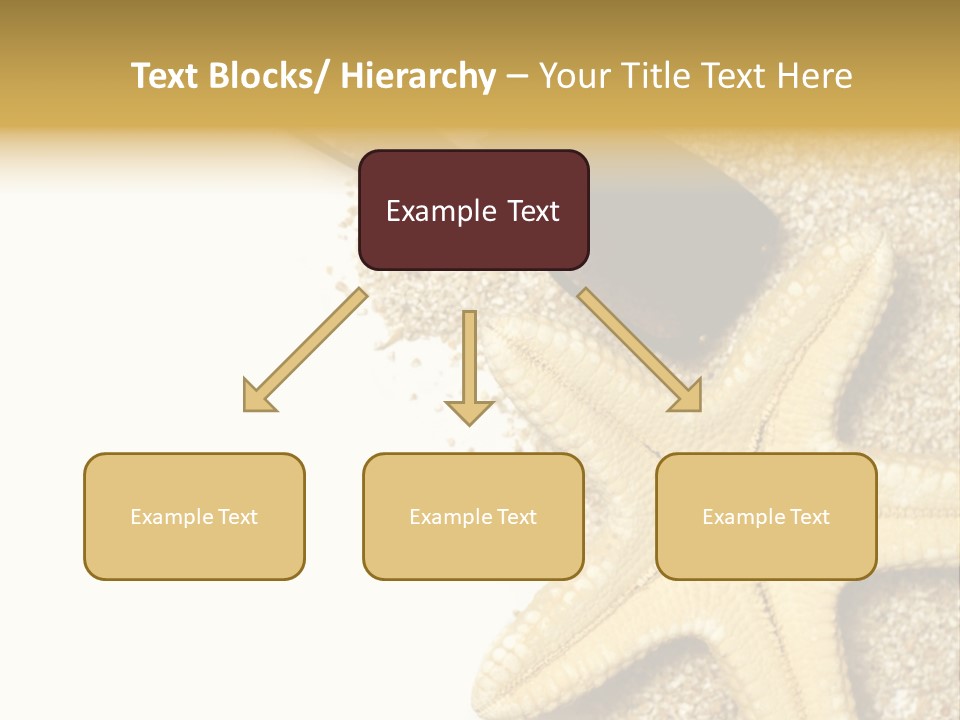 Text Blocks/ Hierarchy – Your Title Text Here

Example Text

Example Text

Example Text

Example Text